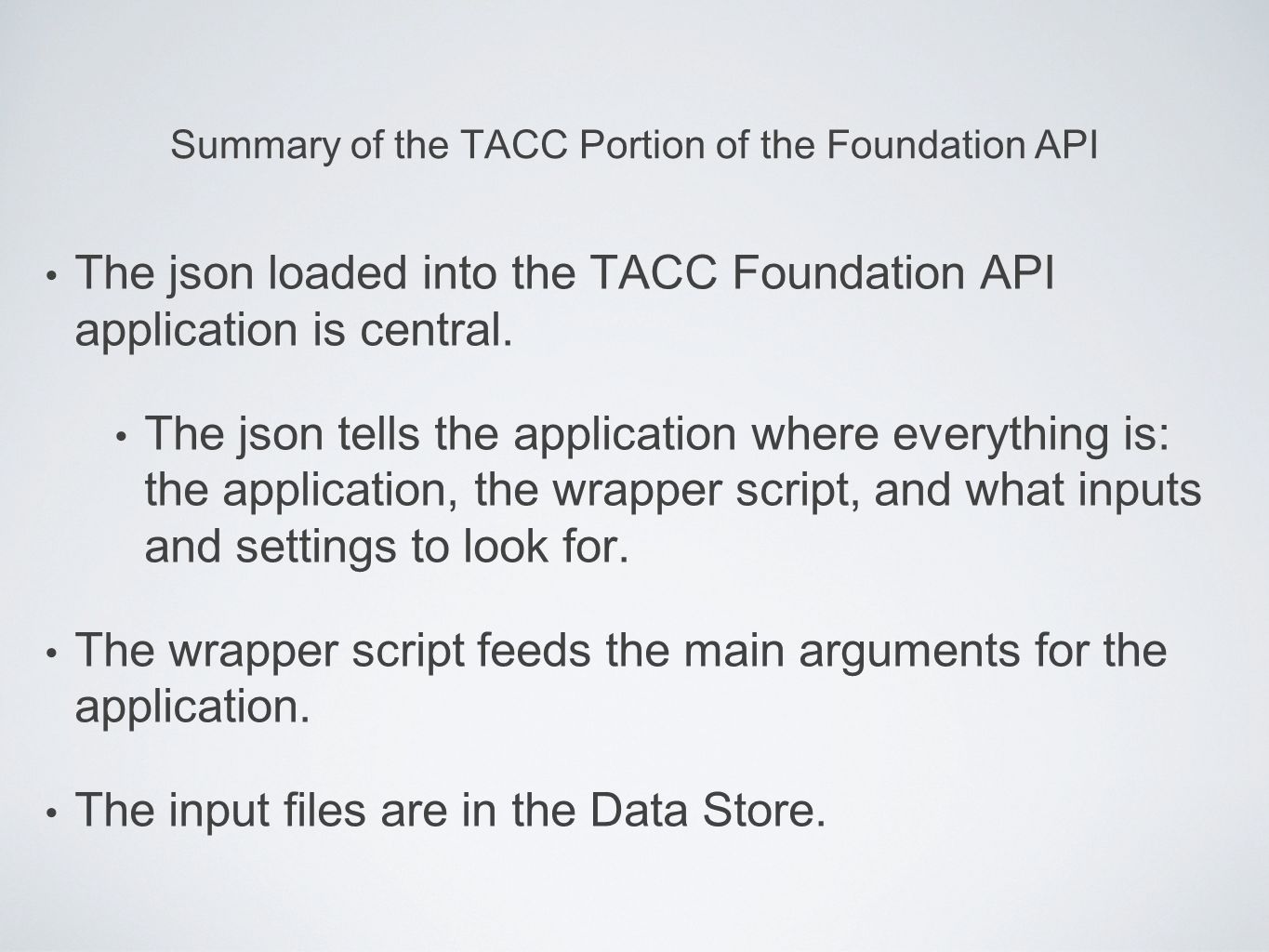 Summary of the TACC Portion of the Foundation API

• The json loaded into the TACC Foundation API application is central.

• The json tells the application where everything is: the application, the wrapper script, and what inputs and settings to look for.

• The wrapper script feeds the main arguments for the application.

• The input files are in the Data Store.